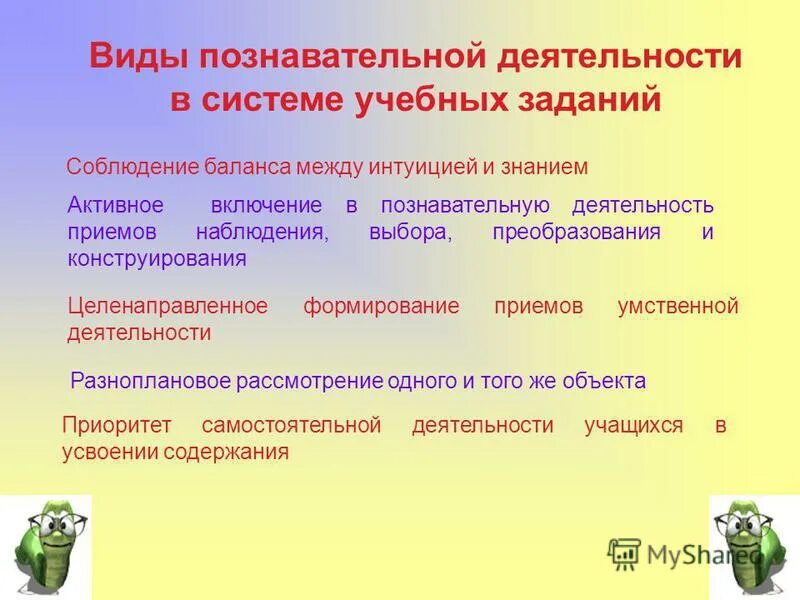 Виды познавательной деятельности в системе учебных заданий

Соблюдение баланса между интуицией и знанием

Активное включение в познавательную деятельность приемов наблюдения, выбора, преобразования и конструирования

Целенаправленное формирование приемов умственной деятельности

Разноплановое рассмотрение одного и того же объекта

Приоритет самостоятельной деятельности учащихся в усвоении содержания

MyShared